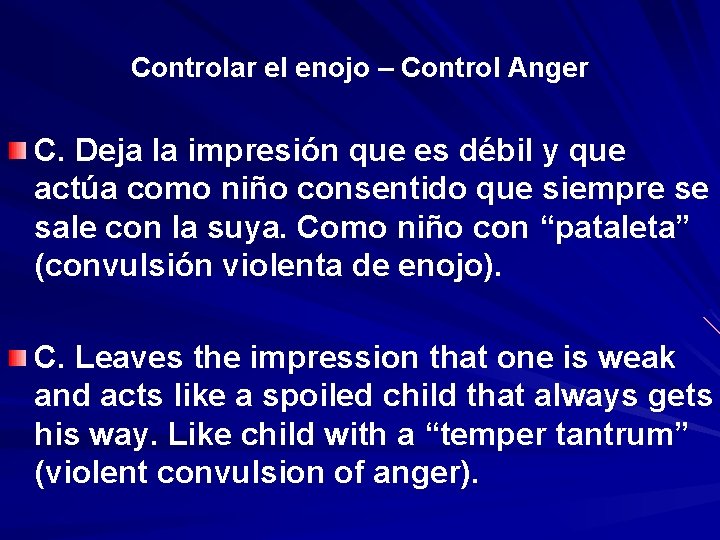 Controlar el enojo – Control Anger

C. Deja la impresión que es débil y que actúa como niño consentido que siempre se sale con la suya. Como niño con “pataleta” (convulsión violenta de enojo).

C. Leaves the impression that one is weak and acts like a spoiled child that always gets his way. Like child with a “temper tantrum” (violent convulsion of anger).